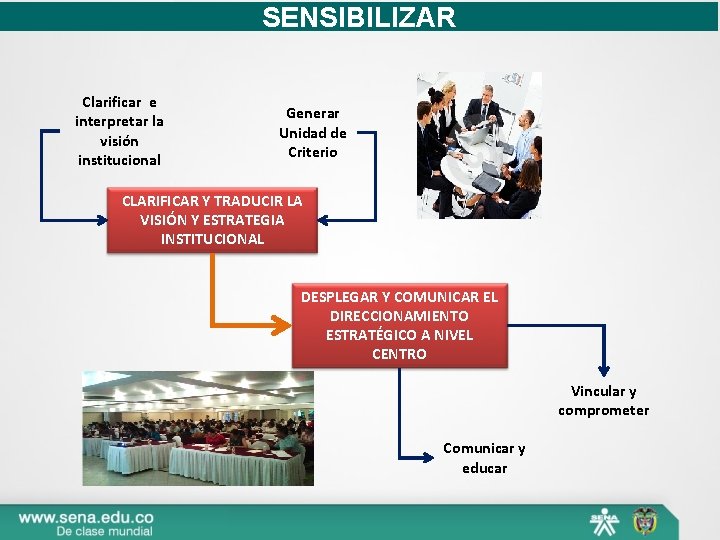 SENSIBILIZAR

Clarificar e interpretar la visión institucional

Generar Unidad de Criterio

CLARIFICAR Y TRADUCIR LA VISIÓN Y ESTRATEGIA INSTITUCIONAL

DESPLEGAR Y COMUNICAR EL DIRECCIONAMIENTO ESTRATÉGICO A NIVEL CENTRO

Vincular y comprometer

Comunicar y educar

www.sena.edu.co
De clase mundial

SENA